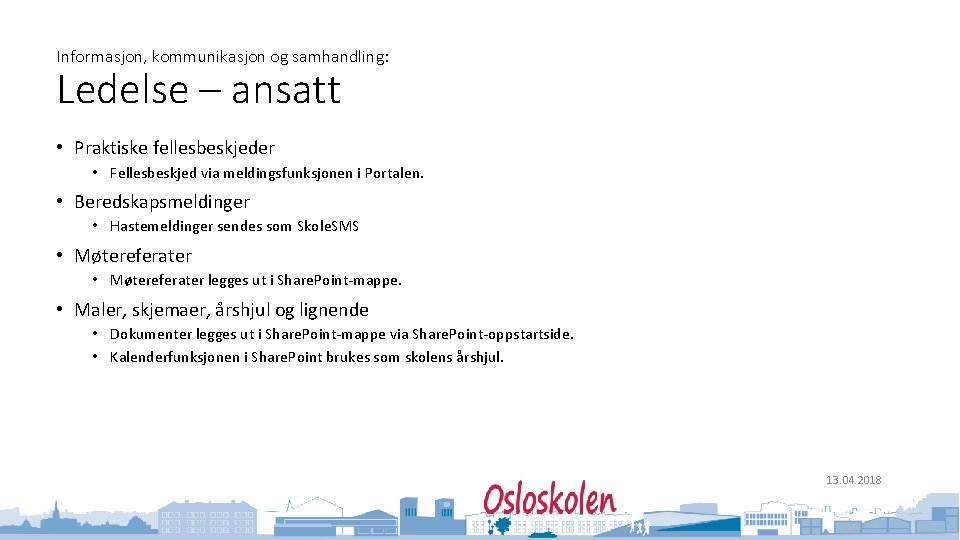 Informasjon, kommunikasjon og samhandling:

Ledelse – ansatt

• Praktiske fellesbeskjeder
  • Fellesbeskjed via meldingsfunksjonen i Portalen.
• Beredskapsmeldinger
  • Hastemeldinger sendes som SkoleSMS
• Møtereferater
  • Møtereferater legges ut i SharePoint-mappe.
• Maler, skjemaer, årshjul og lignende
  • Dokumenter legges ut i SharePoint-mappe via SharePoint-oppstartside.
  • Kalenderfunksjonen i SharePoint brukes som skolens årshjul.

13.04.2018

Osloskolen